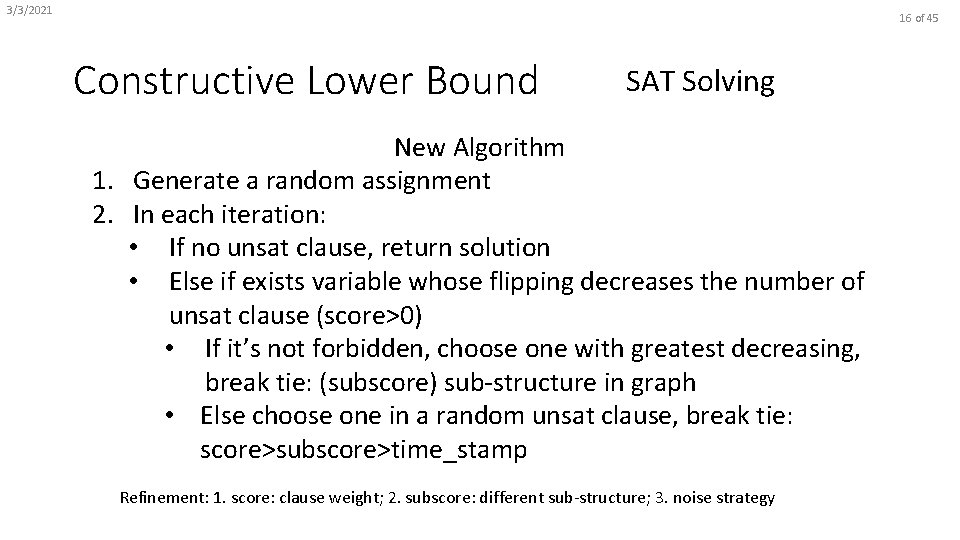 3/3/2021

16 of 45

Constructive Lower Bound

SAT Solving

New Algorithm

1. Generate a random assignment
2. In each iteration:
• If no unsat clause, return solution
• Else if exists variable whose flipping decreases the number of unsat clause (score>0)
• If it's not forbidden, choose one with greatest decreasing, break tie: (subscore) sub-structure in graph
• Else choose one in a random unsat clause, break tie: score>subscore>time_stamp

Refinement: 1. score: clause weight; 2. subscore: different sub-structure; 3. noise strategy